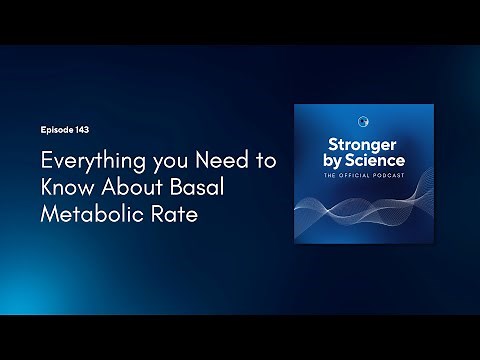 Episode 143

Everything you Need to Know About Basal Metabolic Rate

Stronger by Science
THE OFFICIAL PODCAST